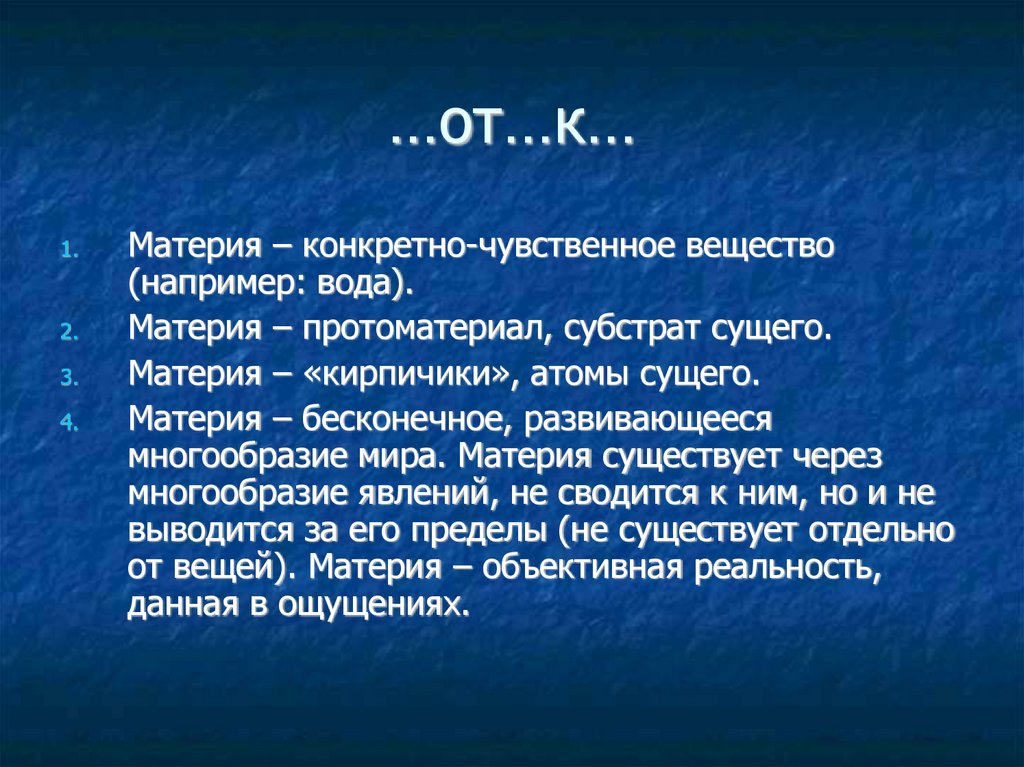 ...ОТ...К...

1. Материя – конкретно-чувственное вещество (например: вода).
2. Материя – протоматериал, субстрат сущего.
3. Материя – «кирпичики», атомы сущего.
4. Материя – бесконечное, развивающееся многообразие мира. Материя существует через многообразие явлений, не сводится к ним, но и не выводится за его пределы (не существует отдельно от вещей). Материя – объективная реальность, данная в ощущениях.